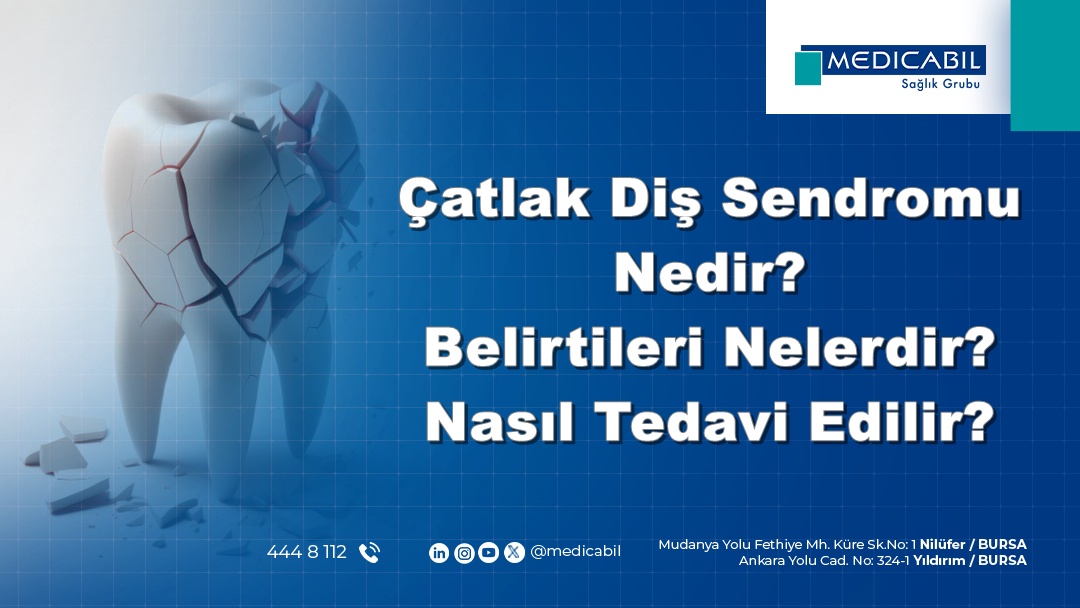 MEDICABIL
Sağlık Grubu

Çatlak Diş Sendromu Nedir?
Belirtileri Nelerdir?
Nasıl Tedavi Edilir?

444 8 112

@medicabil

Mudanya Yolu Fethiye Mh. Küre Sk.No: 1 Nilüfer / BURSA
Ankara Yolu Cad. No: 324-1 Yıldırım / BURSA